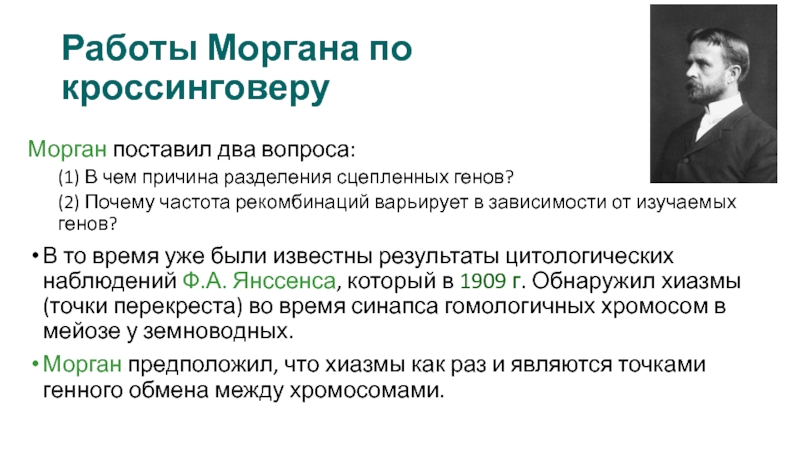 Работы Моргана по кроссинговеру

Морган поставил два вопроса:

(1) В чем причина разделения сцепленных генов?

(2) Почему частота рекомбинаций варьирует в зависимости от изучаемых генов?

• В то время уже были известны результаты цитологических наблюдений Ф.А. Янссенса, который в 1909 г. Обнаружил хиазмы (точки перекреста) во время синапса гомологичных хромосом в мейозе у земноводных.

• Морган предположил, что хиазмы как раз и являются точками генного обмена между хромосомами.